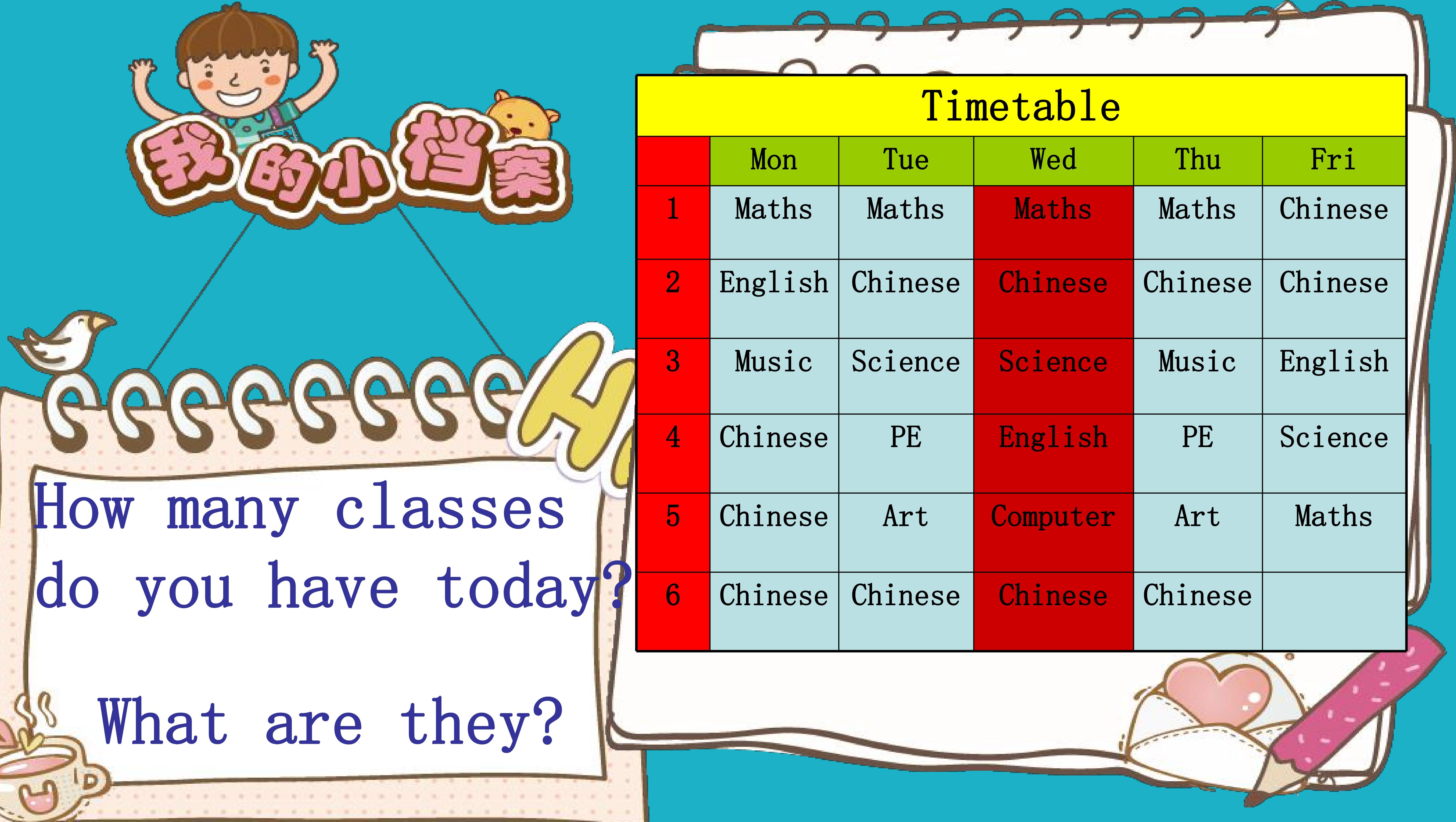 我的小档案

Hi

How many classes do you have today?

What are they?

Timetable

| | Mon | Tue | Wed | Thu | Fri |
|---|---|---|---|---|---|
| 1 | Maths | Maths | Maths | Maths | Chinese |
| 2 | English | Chinese | Chinese | Chinese | Chinese |
| 3 | Music | Science | Science | Music | English |
| 4 | Chinese | PE | English | PE | Science |
| 5 | Chinese | Art | Computer | Art | Maths |
| 6 | Chinese | Chinese | Chinese | Chinese | |